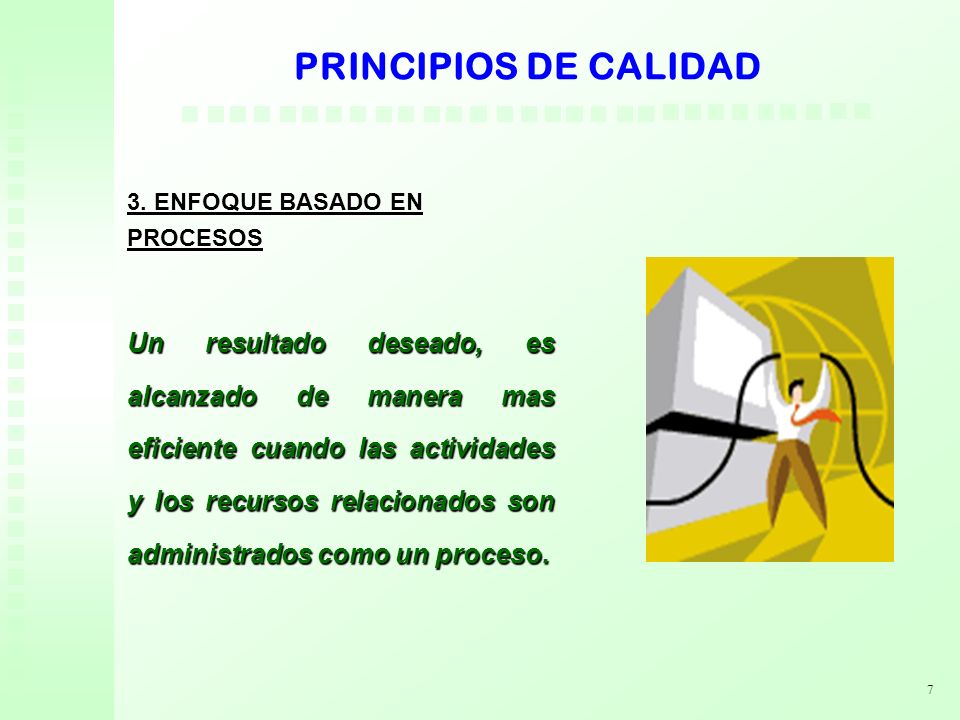 PRINCIPIOS DE CALIDAD

3. ENFOQUE BASADO EN PROCESOS

Un resultado deseado, es alcanzado de manera mas eficiente cuando las actividades y los recursos relacionados son administrados como un proceso.

7